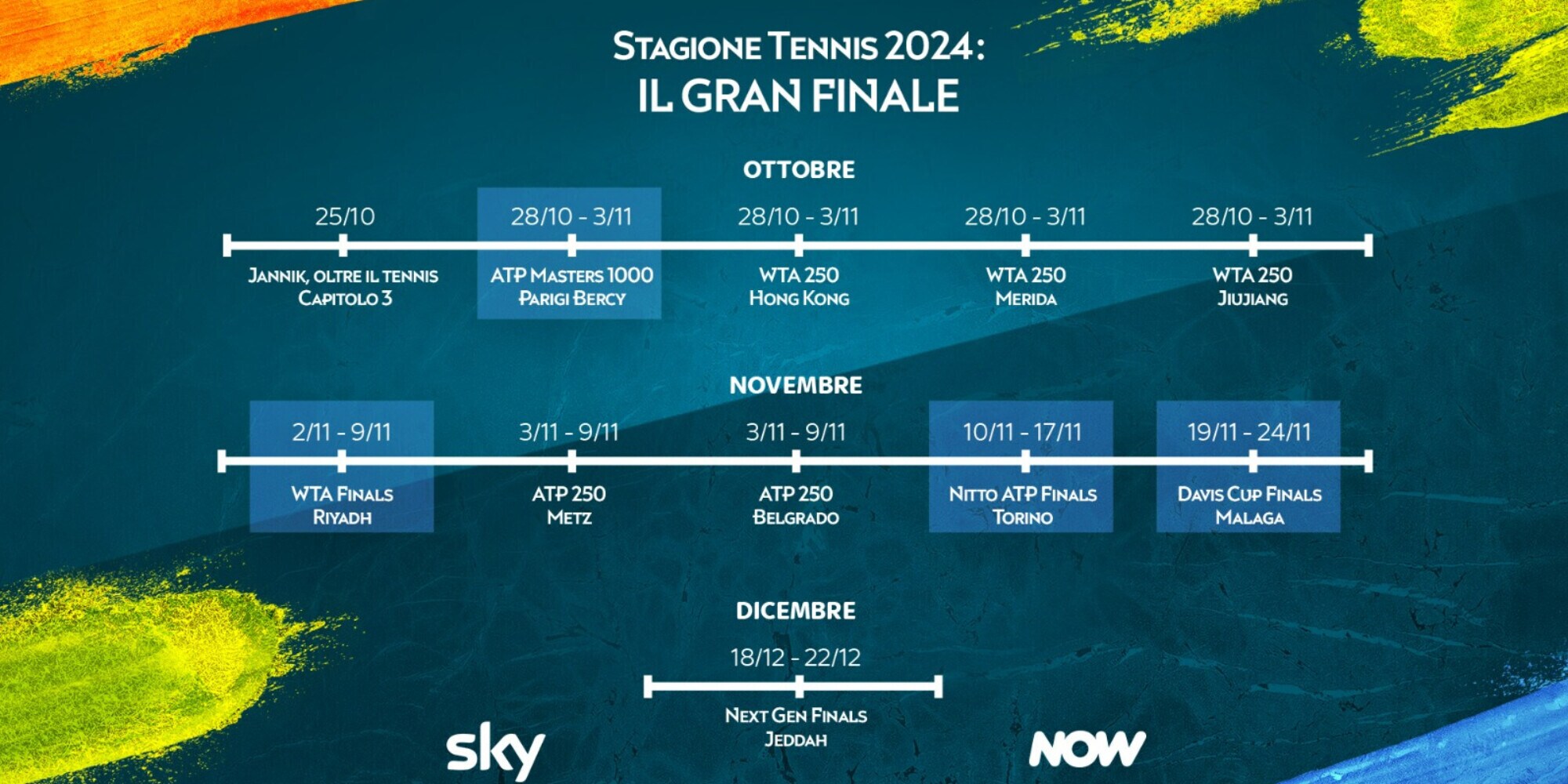 STAGIONE TENNIS 2024:
IL GRAN FINALE

OTTOBRE

25/10
JANNIK, OLTRE IL TENNIS
CAPITOLO 3

28/10 - 3/11
ATP MASTERS 1000
PARIGI BERCY

28/10 - 3/11
WTA 250
HONG KONG

28/10 - 3/11
WTA 250
MERIDA

28/10 - 3/11
WTA 250
JIUJIANG

NOVEMBRE

2/11 - 9/11
WTA FINALS
RIYADH

3/11 - 9/11
ATP 250
METZ

3/11 - 9/11
ATP 250
BELGRADO

10/11 - 17/11
NITTO ATP FINALS
TORINO

19/11 - 24/11
DAVIS CUP FINALS
MALAGA

DICEMBRE

18/12 - 22/12
NEXT GEN FINALS
JEDDAH

sky

NOW